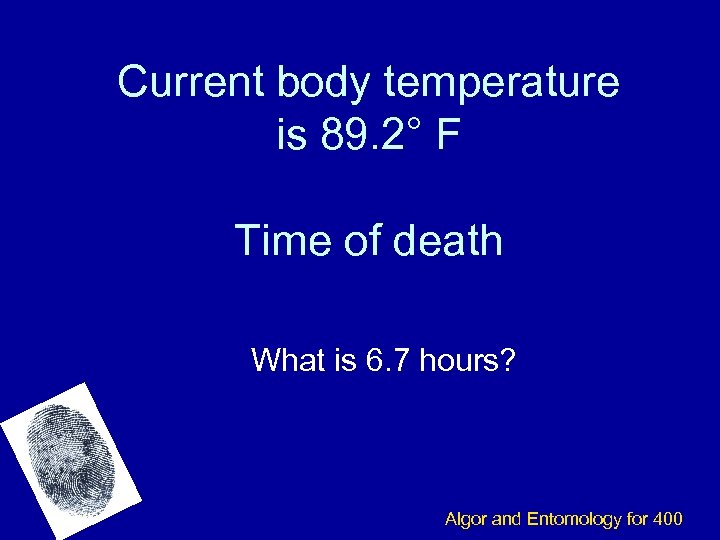 Current body temperature is 89.2° F

Time of death

What is 6.7 hours?

Algor and Entomology for 400